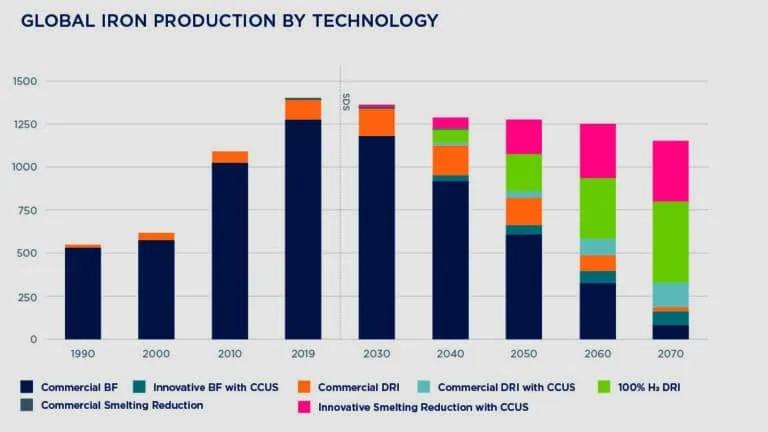 GLOBAL IRON PRODUCTION BY TECHNOLOGY

1500
1250
1000
750
500
250
0

SDS

1990
2000
2010
2019
2030
2040
2050
2060
2070

Commercial BF
Innovative BF with CCUS
Commercial DRI
Commercial DRI with CCUS
100% $H_2$ DRI
Commercial Smelting Reduction
Innovative Smelting Reduction with CCUS